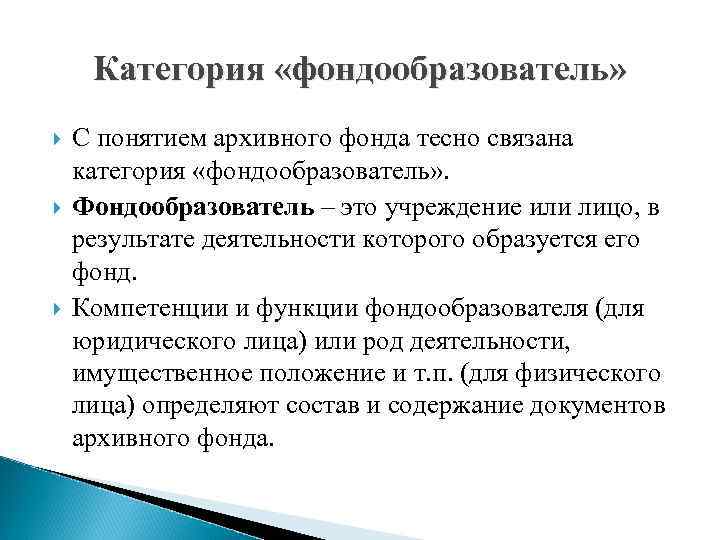 Категория «фондообразователь»

С понятием архивного фонда тесно связана категория «фондообразователь».

Фондообразователь – это учреждение или лицо, в результате деятельности которого образуется его фонд.

Компетенции и функции фондообразователя (для юридического лица) или род деятельности, имущественное положение и т.п. (для физического лица) определяют состав и содержание документов архивного фонда.